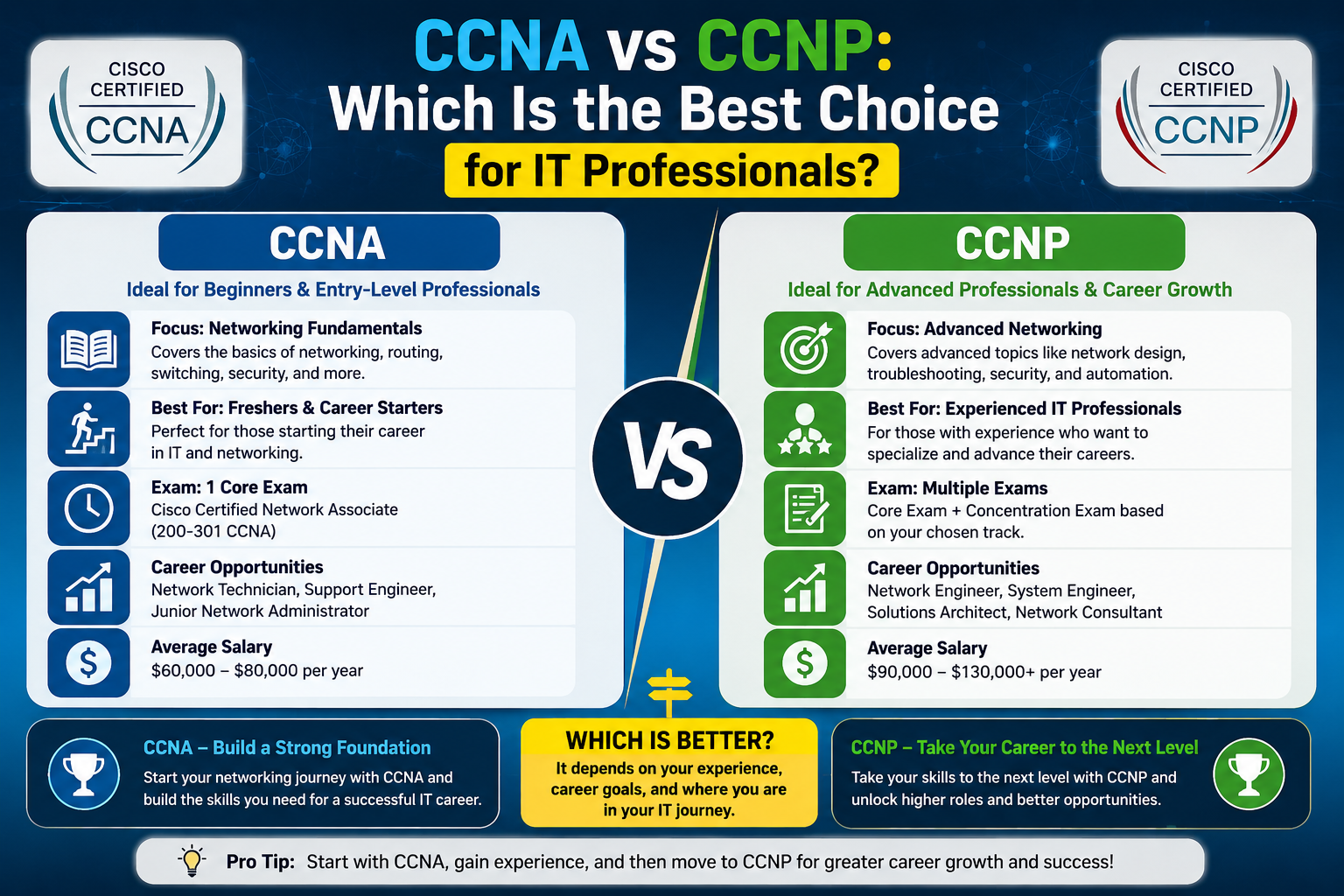 CISCO CERTIFIED CCNA

CCNA vs CCNP: Which Is the Best Choice for IT Professionals?

CISCO CERTIFIED CCNP

CCNA

Ideal for Beginners & Entry-Level Professionals

Focus: Networking Fundamentals
Covers the basics of networking, routing, switching, security, and more.

Best For: Freshers & Career Starters
Perfect for those starting their career in IT and networking.

Exam: 1 Core Exam
Cisco Certified Network Associate (200-301 CCNA)

Career Opportunities
Network Technician, Support Engineer, Junior Network Administrator

Average Salary
$60,000 – $80,000 per year

VS

CCNP

Ideal for Advanced Professionals & Career Growth

Focus: Advanced Networking
Covers advanced topics like network design, troubleshooting, security, and automation.

Best For: Experienced IT Professionals
For those with experience who want to specialize and advance their careers.

Exam: Multiple Exams
Core Exam + Concentration Exam based on your chosen track.

Career Opportunities
Network Engineer, System Engineer, Solutions Architect, Network Consultant

Average Salary
$90,000 – $130,000+ per year

CCNA – Build a Strong Foundation
Start your networking journey with CCNA and build the skills you need for a successful IT career.

WHICH IS BETTER?
It depends on your experience, career goals, and where you are in your IT journey.

CCNP – Take Your Career to the Next Level
Take your skills to the next level with CCNP and unlock higher roles and better opportunities.

Pro Tip: Start with CCNA, gain experience, and then move to CCNP for greater career growth and success!